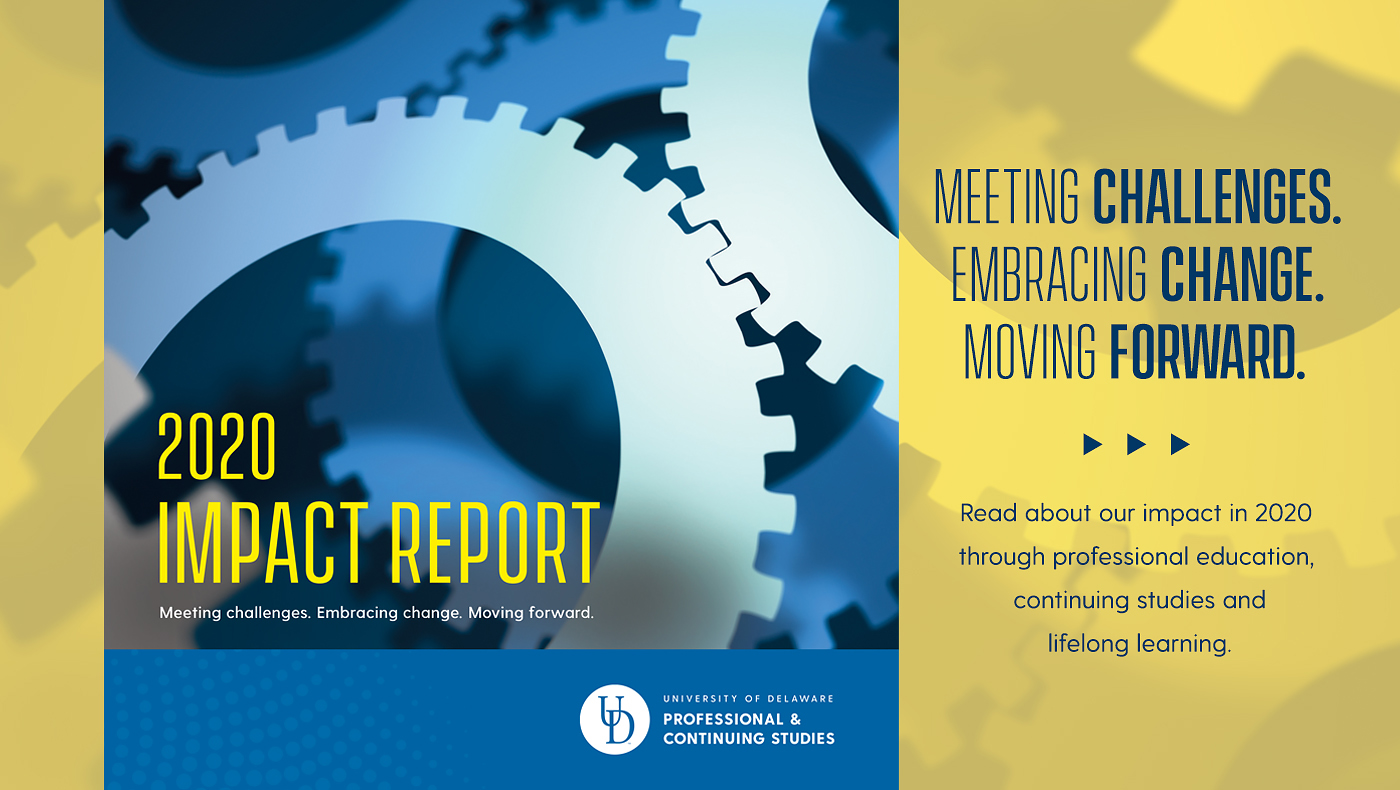 2020
IMPACT REPORT

Meeting challenges. Embracing change. Moving forward.

UD
UNIVERSITY OF DELAWARE
PROFESSIONAL & CONTINUING STUDIES

MEETING CHALLENGES.
EMBRACING CHANGE.
MOVING FORWARD.

Read about our impact in 2020 through professional education, continuing studies and lifelong learning.